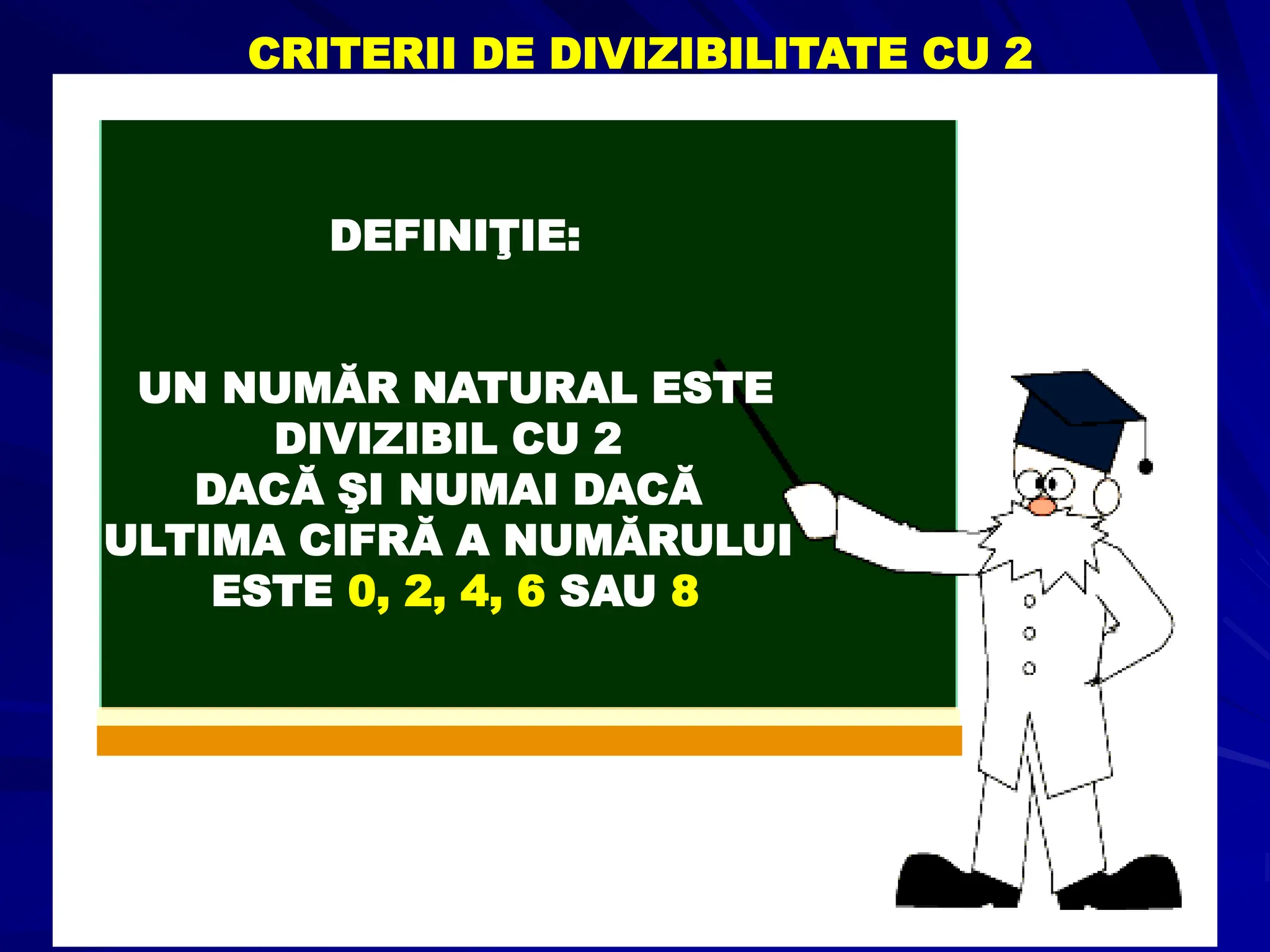 CRITERII DE DIVIZIBILITATE CU 2

DEFINIŢIE:

UN NUMĂR NATURAL ESTE DIVIZIBIL CU 2 DACĂ ŞI NUMAI DACĂ ULTIMA CIFRĂ A NUMĂRULUI ESTE 0, 2, 4, 6 SAU 8